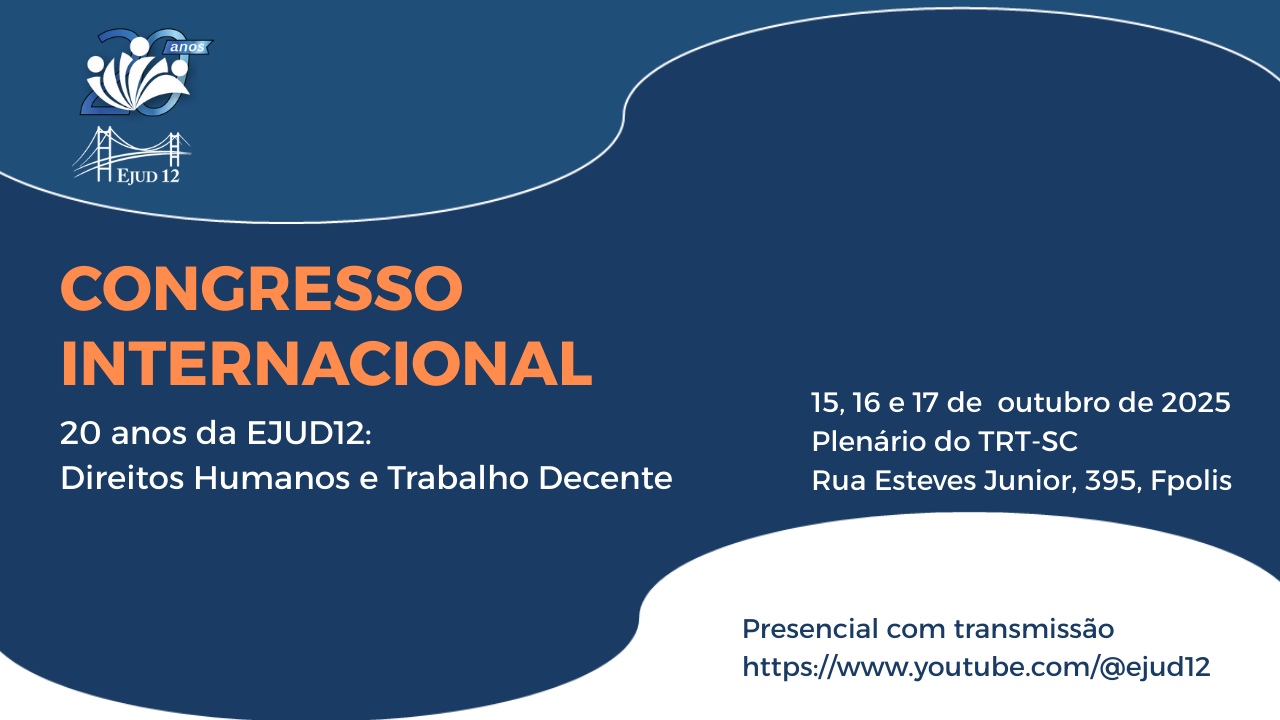 20 anos

EJUD 12

CONGRESSO INTERNACIONAL

20 anos da EJUD12:
Direitos Humanos e Trabalho Decente

15, 16 e 17 de outubro de 2025
Plenário do TRT-SC
Rua Esteves Junior, 395, Fpolis

Presencial com transmissão
https://www.youtube.com/@ejud12